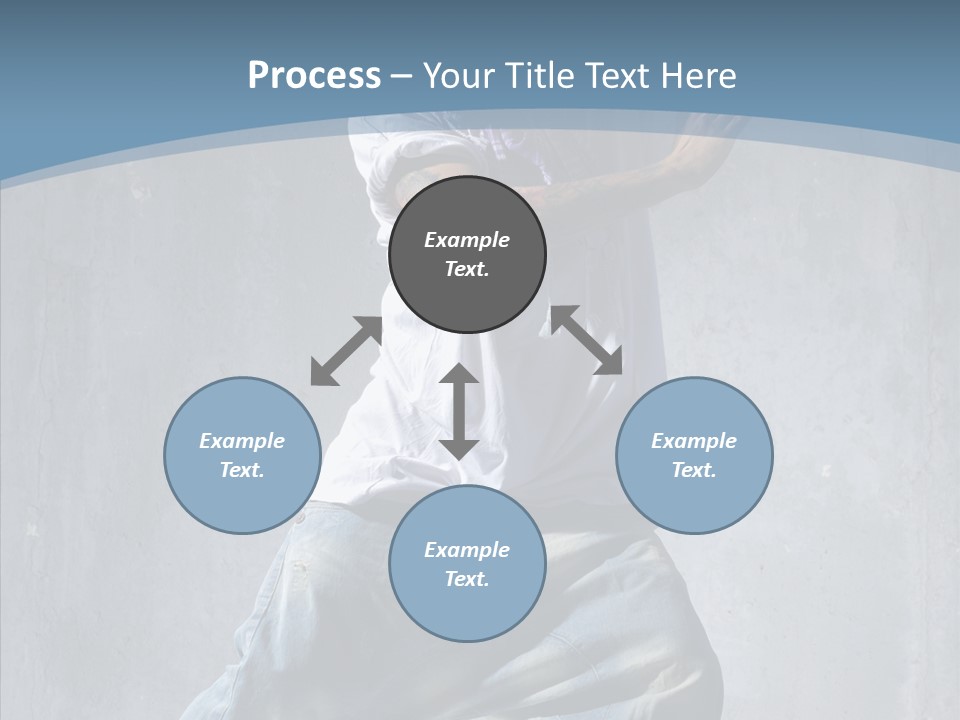 Process – Your Title Text Here

Example Text.

Example Text.

Example Text.

Example Text.